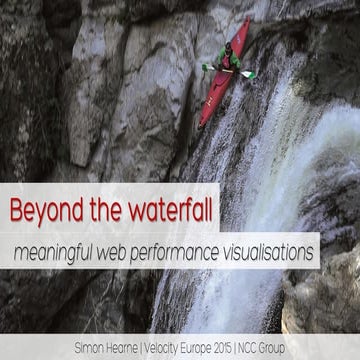 Beyond the waterfall

meaningful web performance visualisations

Simon Hearne | Velocity Europe 2015 | NCC Group